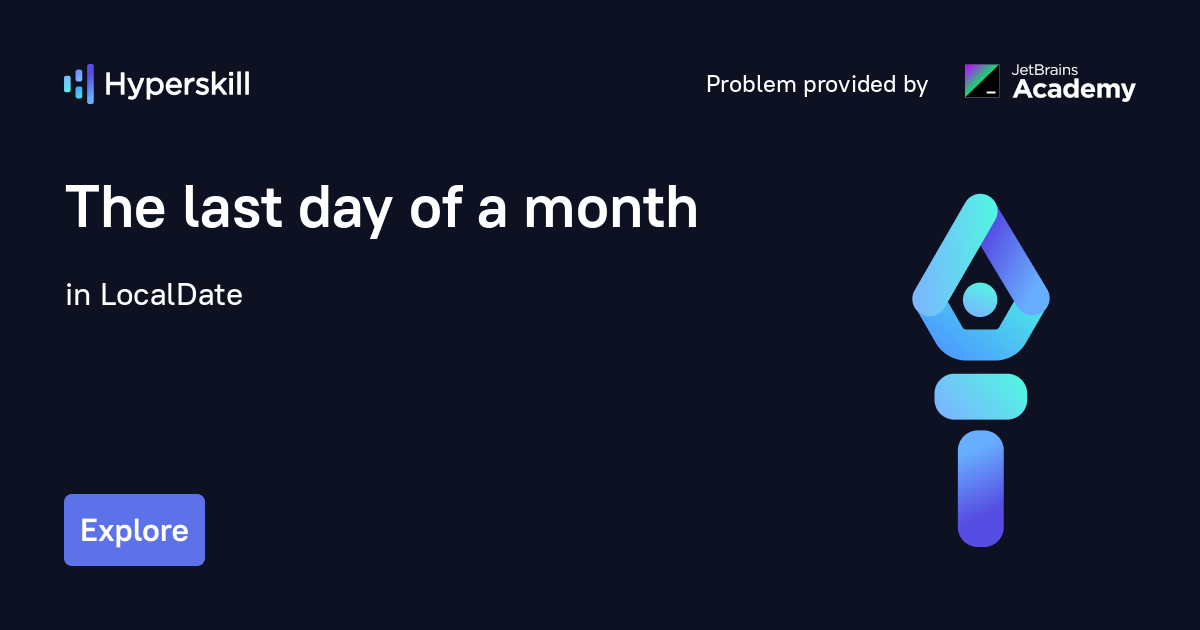 Hyperskill

Problem provided by JetBrains Academy

The last day of a month

in LocalDate

Explore